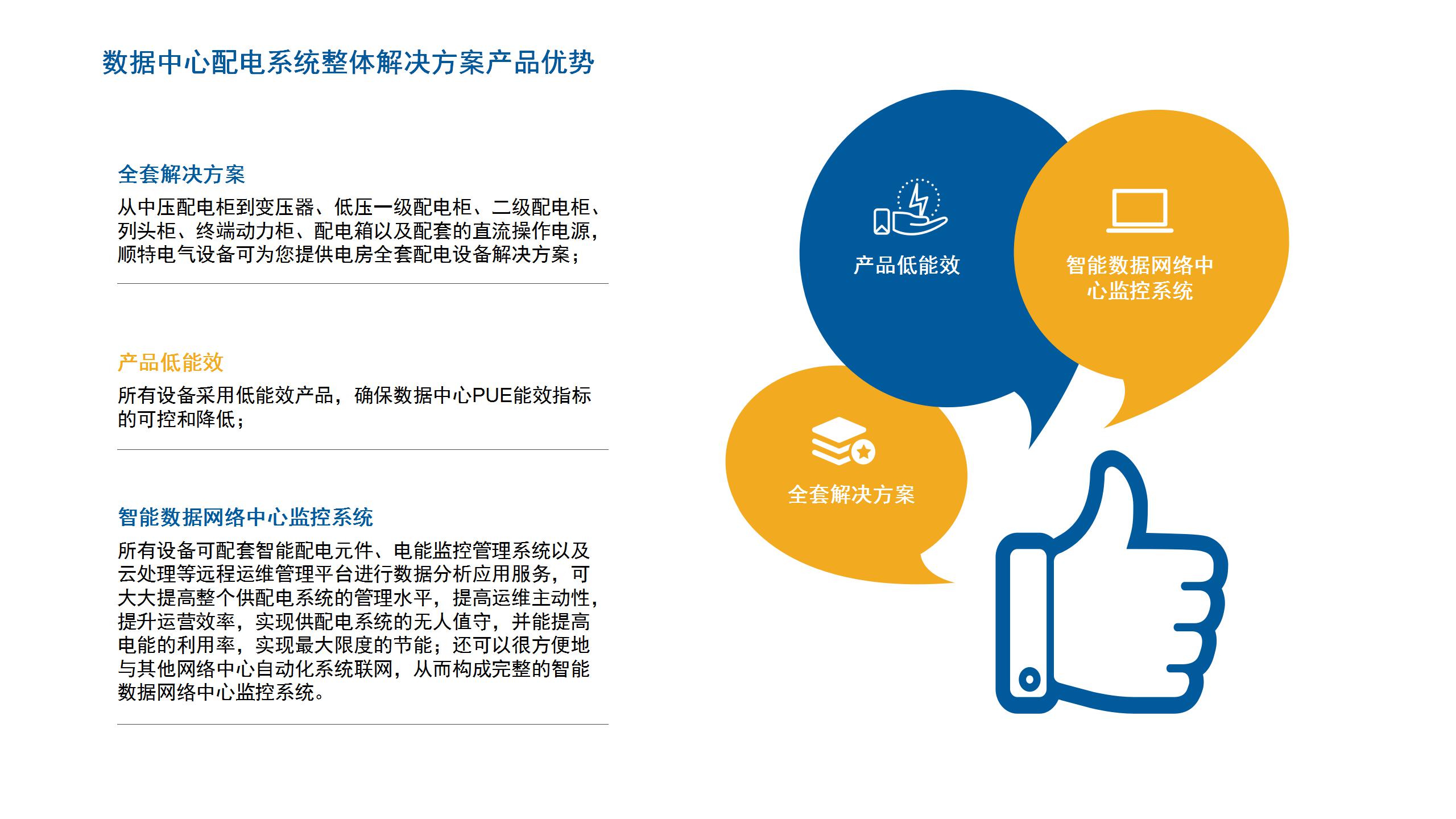 数据中心配电系统整体解决方案产品优势

全套解决方案
从中压配电柜到变压器、低压一级配电柜、二级配电柜、列头柜、终端动力柜、配电箱以及配套的直流操作电源，顺特电气设备可为您提供电房全套配电设备解决方案；

产品低能效
所有设备采用低能效产品，确保数据中心PUE能效指标的可控和降低；

智能数据网络中心监控系统
所有设备可配套智能配电元件、电能监控管理系统以及云处理等远程运维管理平台进行数据分析应用服务，可大大提高整个供配电系统的管理水平，提高运维主动性，提升运营效率，实现供配电系统的无人值守，并能提高电能的利用率，实现最大限度的节能；还可以很方便地与其他网络中心自动化系统联网，从而构成完整的智能数据网络中心监控系统。

产品低能效

智能数据网络中心监控系统

全套解决方案